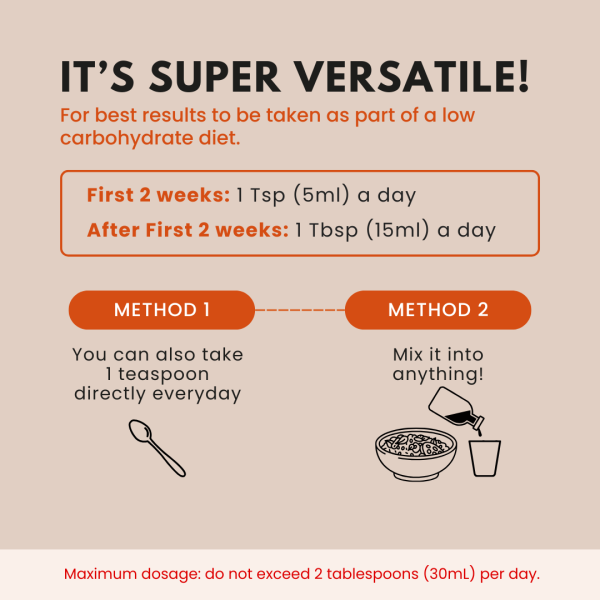 IT'S SUPER VERSATILE!

For best results to be taken as part of a low carbohydrate diet.

First 2 weeks: 1 Tsp (5ml) a day

After First 2 weeks: 1 Tbsp (15ml) a day

METHOD 1

You can also take 1 teaspoon directly everyday

METHOD 2

Mix it into anything!

Maximum dosage: do not exceed 2 tablespoons (30mL) per day.